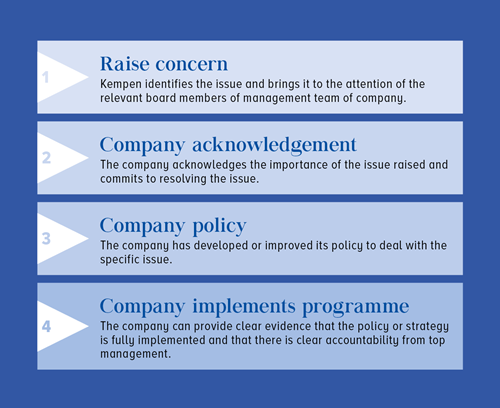 1

Raise concern

Kempen identifies the issue and brings it to the attention of the relevant board members of management team of company.

2

Company acknowledgement

The company acknowledges the importance of the issue raised and commits to resolving the issue.

3

Company policy

The company has developed or improved its policy to deal with the specific issue.

4

Company implements programme

The company can provide clear evidence that the policy or strategy is fully implemented and that there is clear accountability from top management.